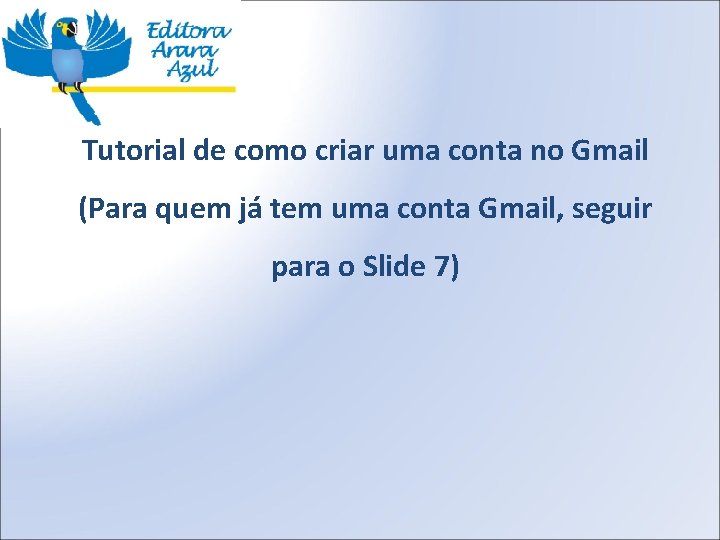 Editora Arara Azul

Tutorial de como criar uma conta no Gmail

(Para quem já tem uma conta Gmail, seguir para o Slide 7)